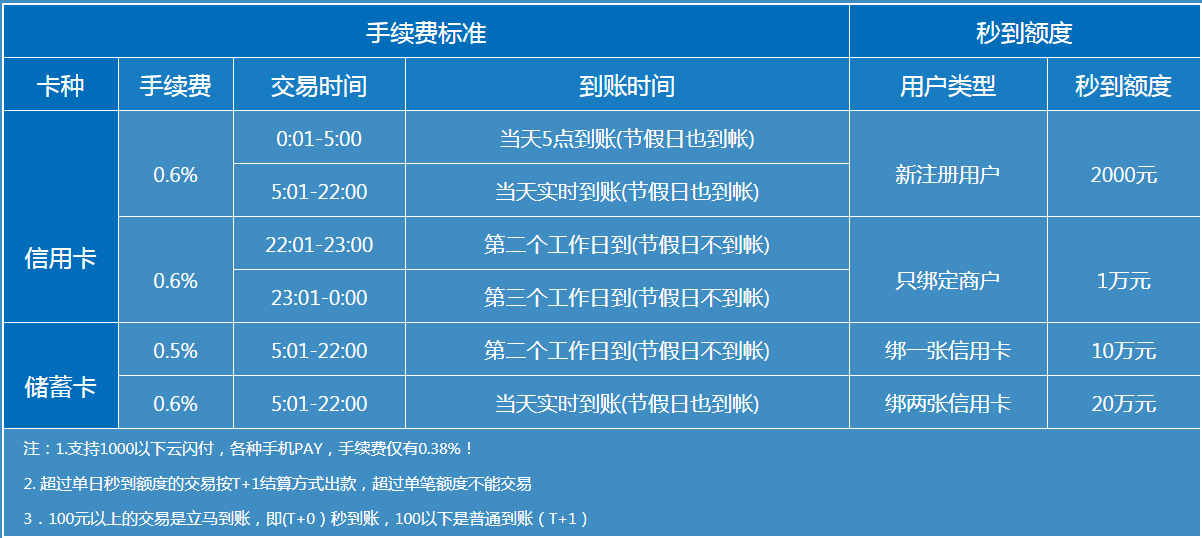 | 手续费标准 | | | | 秒到额度 | |
|---|---|---|---|---|---|
| 卡种 | 手续费 | 交易时间 | 到账时间 | 用户类型 | 秒到额度 |
| 信用卡 | 0.6% | 0:01-5:00 | 当天5点到账(节假日也到帐) | 新注册用户 | 2000元 |
| | | 5:01-22:00 | 当天实时到账(节假日也到帐) | | |
| | 0.6% | 22:01-23:00 | 第二个工作日到(节假日不到帐) | 只绑定商户 | 1万元 |
| | | 23:01-0:00 | 第三个工作日到(节假日不到帐) | | |
| 储蓄卡 | 0.5% | 5:01-22:00 | 第二个工作日到(节假日不到帐) | 绑一张信用卡 | 10万元 |
| | 0.6% | 5:01-22:00 | 当天实时到账(节假日也到帐) | 绑两张信用卡 | 20万元 |

注：1.支持1000以下云闪付，各种手机PAY，手续费仅有0.38%！

2. 超过单日秒到额度的交易按T+1结算方式出款，超过单笔额度不能交易

3．100元以上的交易是立马到账，即(T+0）秒到账，100以下是普通到账（T+1）